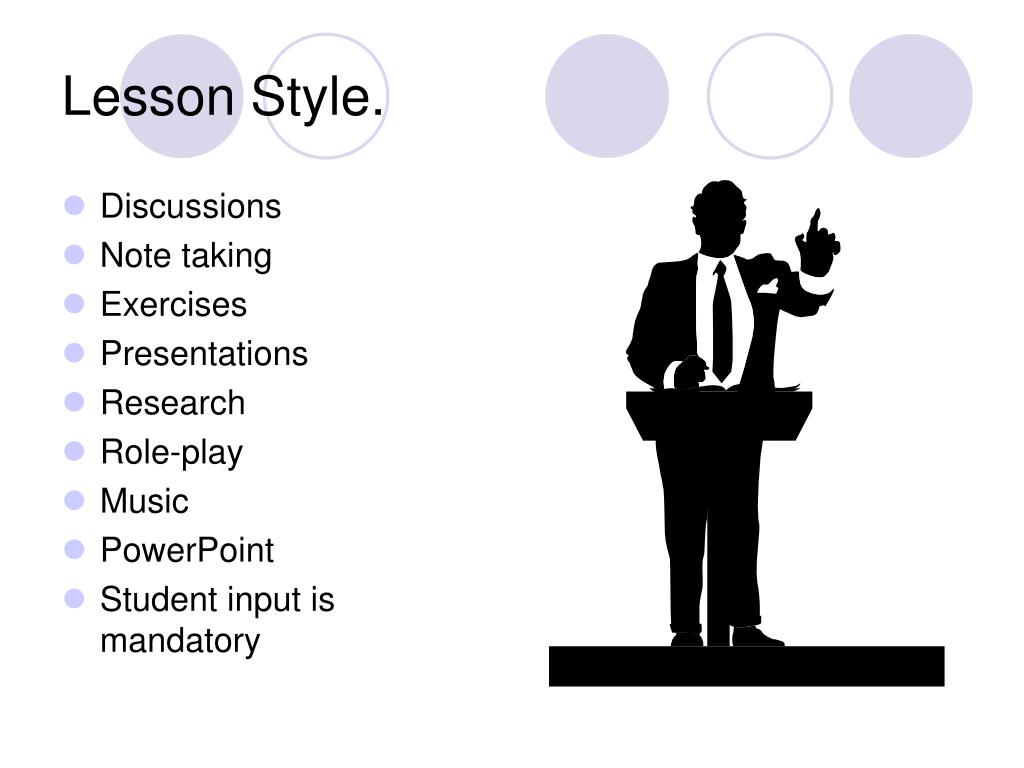 Lesson Style.

- Discussions
- Note taking
- Exercises
- Presentations
- Research
- Role-play
- Music
- PowerPoint
- Student input is mandatory